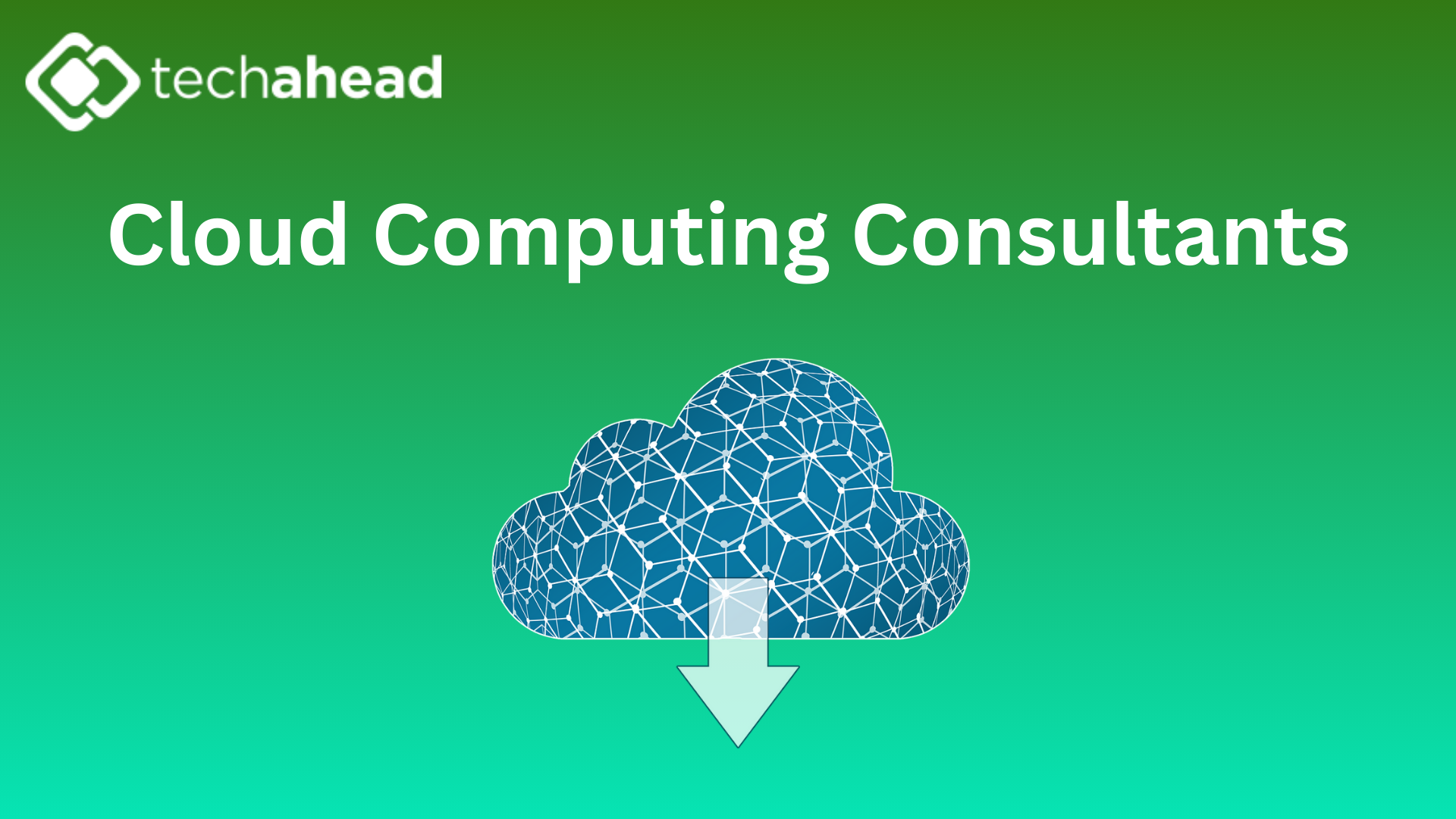 techahead

Cloud Computing Consultants